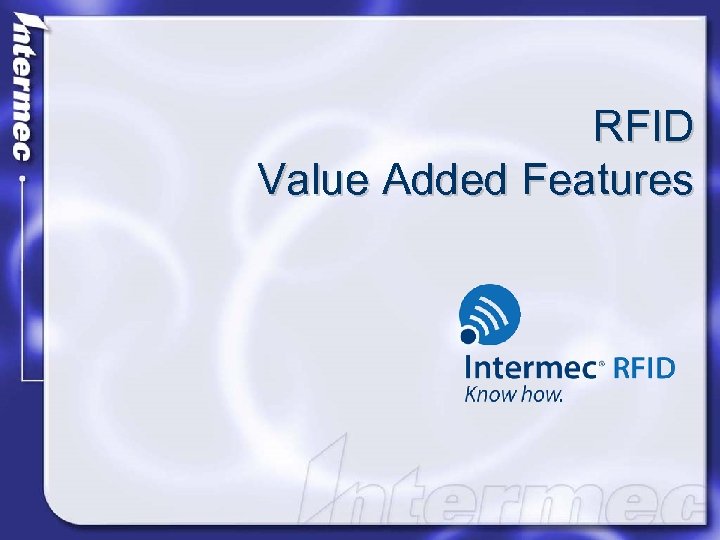 Intermec

RFID
Value Added Features

Intermec® RFID
Know how.

Intermec